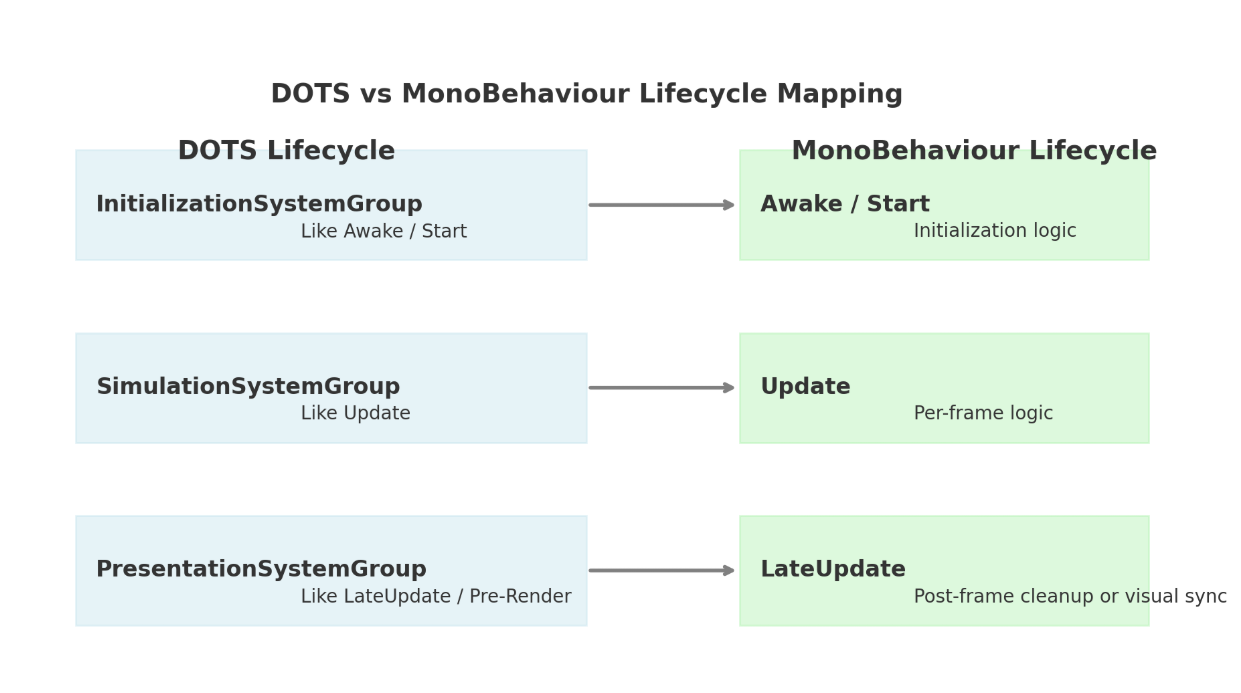 DOTS vs MonoBehaviour Lifecycle Mapping

DOTS Lifecycle

InitializationSystemGroup
Like Awake / Start

SimulationSystemGroup
Like Update

PresentationSystemGroup
Like LateUpdate / Pre-Render

MonoBehaviour Lifecycle

Awake / Start
Initialization logic

Update
Per-frame logic

LateUpdate
Post-frame cleanup or visual sync